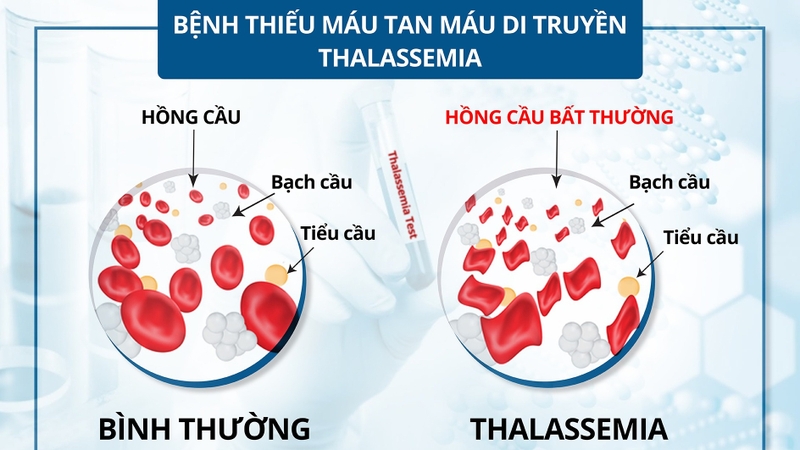 BỆNH THIẾU MÁU TAN MÁU DI TRUYỀN THALASSEMIA

HỒNG CẦU

Bạch cầu

Tiểu cầu

Thalassemia Test

HỒNG CẦU BẤT THƯỜNG

Bạch cầu

Tiểu cầu

BÌNH THƯỜNG

THALASSEMIA